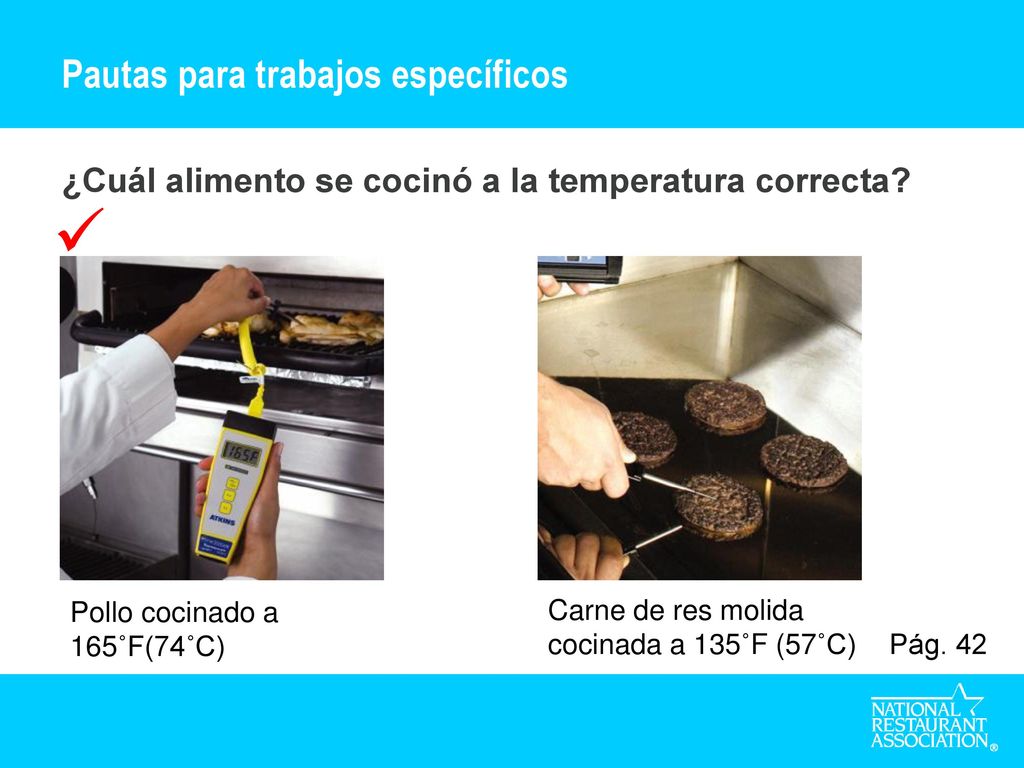 Pautas para trabajos específicos

¿Cuál alimento se cocinó a la temperatura correcta?

✓

165F

ATKINS

Pollo cocinado a 165˚F(74˚C)

Carne de res molida cocinada a 135˚F (57˚C)

Pág. 42

NATIONAL RESTAURANT ASSOCIATION®